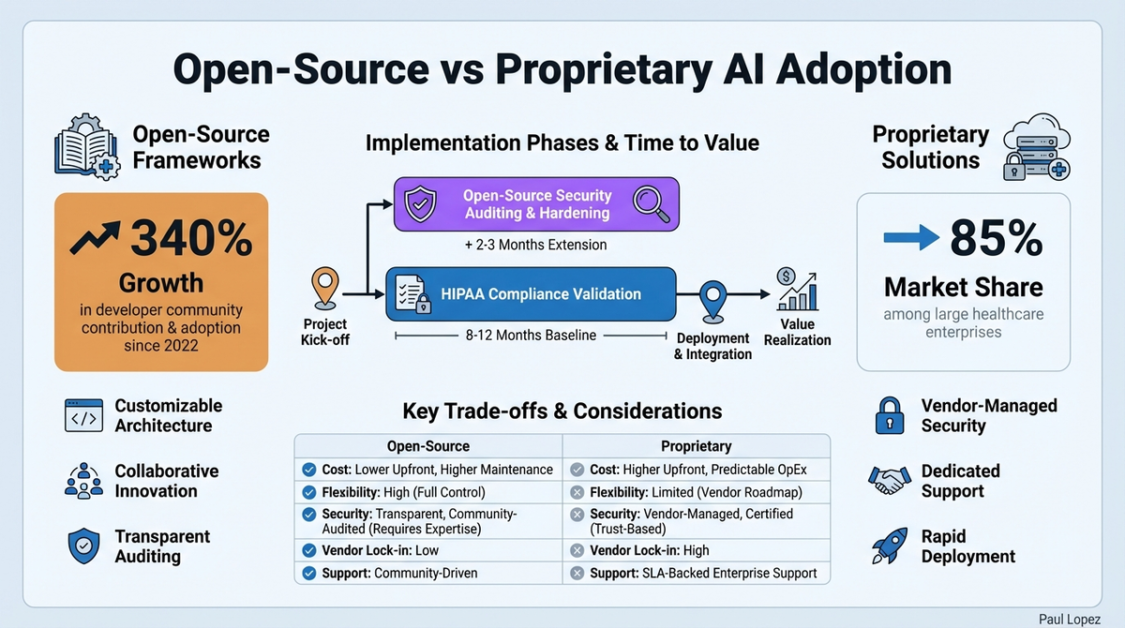 Open-Source vs Proprietary AI Adoption

Open-Source Frameworks

340%
Growth
in developer community contribution & adoption since 2022

Customizable Architecture

Collaborative Innovation

Transparent Auditing

Implementation Phases & Time to Value

Open-Source Security Auditing & Hardening

+ 2-3 Months Extension

Project Kick-off

HIPAA Compliance Validation

8-12 Months Baseline

Deployment & Integration

Value Realization

Key Trade-offs & Considerations

| Open-Source | Proprietary |
|---|---|
| Cost: Lower Upfront, Higher Maintenance | Cost: Higher Upfront, Predictable OpEx |
| Flexibility: High (Full Control) | Flexibility: Limited (Vendor Roadmap) |
| Security: Transparent, Community-Audited (Requires Expertise) | Security: Vendor-Managed, Certified (Trust-Based) |
| Vendor Lock-in: Low | Vendor Lock-in: High |
| Support: Community-Driven | Support: SLA-Backed Enterprise Support |

Proprietary Solutions

85%
Market Share
among large healthcare enterprises

Vendor-Managed Security

Dedicated Support

Rapid Deployment

Paul Lopez